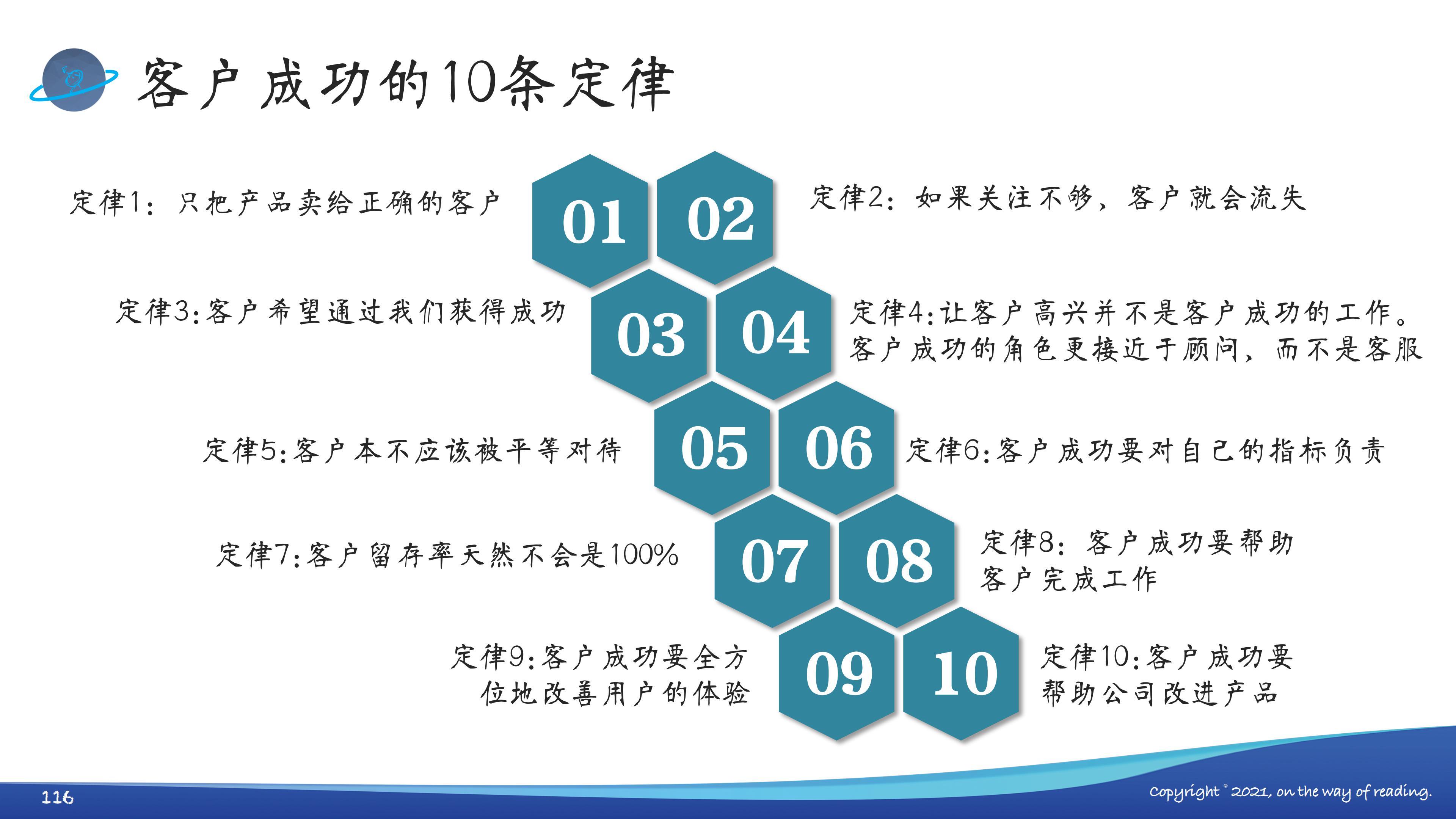 客户成功的10条定律

定律1：只把产品卖给正确的客户

01

02

定律2：如果关注不够，客户就会流失

定律3:客户希望通过我们获得成功

03

04

定律4:让客户高兴并不是客户成功的工作。客户成功的角色更接近于顾问，而不是客服

定律5:客户本不应该被平等对待

05

06

定律6:客户成功要对自己的指标负责

定律7:客户留存率天然不会是100%

07

08

定律8：客户成功要帮助客户完成工作

定律9:客户成功要全方位地改善用户的体验

09

10

定律10:客户成功要帮助公司改进产品

116

Copyright © 2021, on the way of reading.